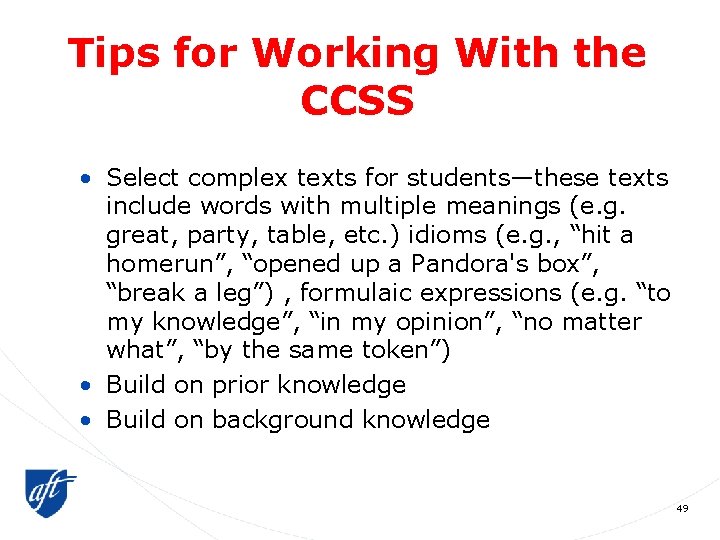 Tips for Working With the CCSS

• Select complex texts for students—these texts include words with multiple meanings (e.g. great, party, table, etc.) idioms (e.g., “hit a homerun”, “opened up a Pandora's box”, “break a leg”) , formulaic expressions (e.g. “to my knowledge”, “in my opinion”, “no matter what”, “by the same token”)
• Build on prior knowledge
• Build on background knowledge

aft

49